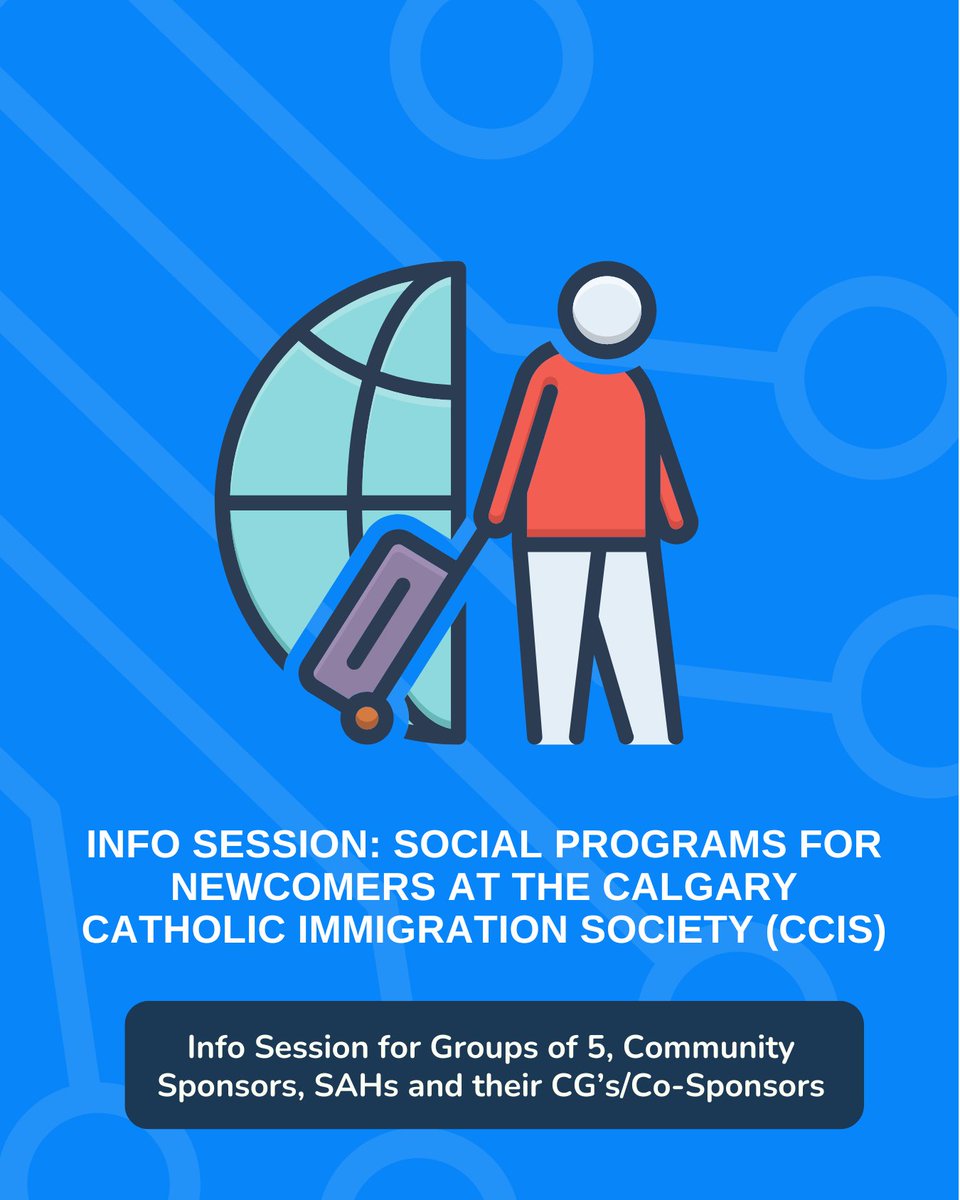 INFO SESSION: SOCIAL PROGRAMS FOR NEWCOMERS AT THE CALGARY CATHOLIC IMMIGRATION SOCIETY (CCIS)

Info Session for Groups of 5, Community Sponsors, SAHs and their CG's/Co-Sponsors